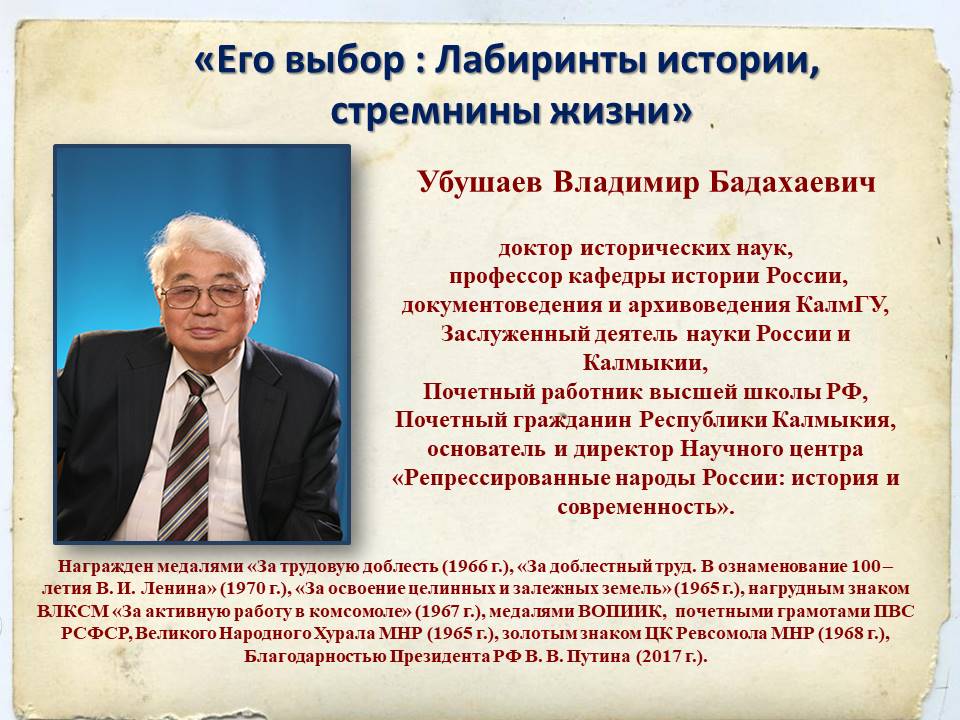 «Его выбор : Лабиринты истории, стремнины жизни»

Убушаев Владимир Бадахаевич

доктор исторических наук, профессор кафедры истории России, документоведения и архивоведения КалмГУ, Заслуженный деятель науки России и Калмыкии, Почетный работник высшей школы РФ, Почетный гражданин Республики Калмыкия, основатель и директор Научного центра «Репрессированные народы России: история и современность».

Награжден медалями «За трудовую доблесть (1966 г.), «За доблестный труд. В ознаменование 100 – летия В. И. Ленина» (1970 г.), «За освоение целинных и залежных земель» (1965 г.), нагрудным знаком ВЛКСМ «За активную работу в комсомоле» (1967 г.), медалями ВОПИИК, почетными грамотами ПВС РСФСР, Великого Народного Хурала МНР (1965 г.), золотым знаком ЦК Ревсомола МНР (1968 г.), Благодарностью Президента РФ В. В. Путина (2017 г.).